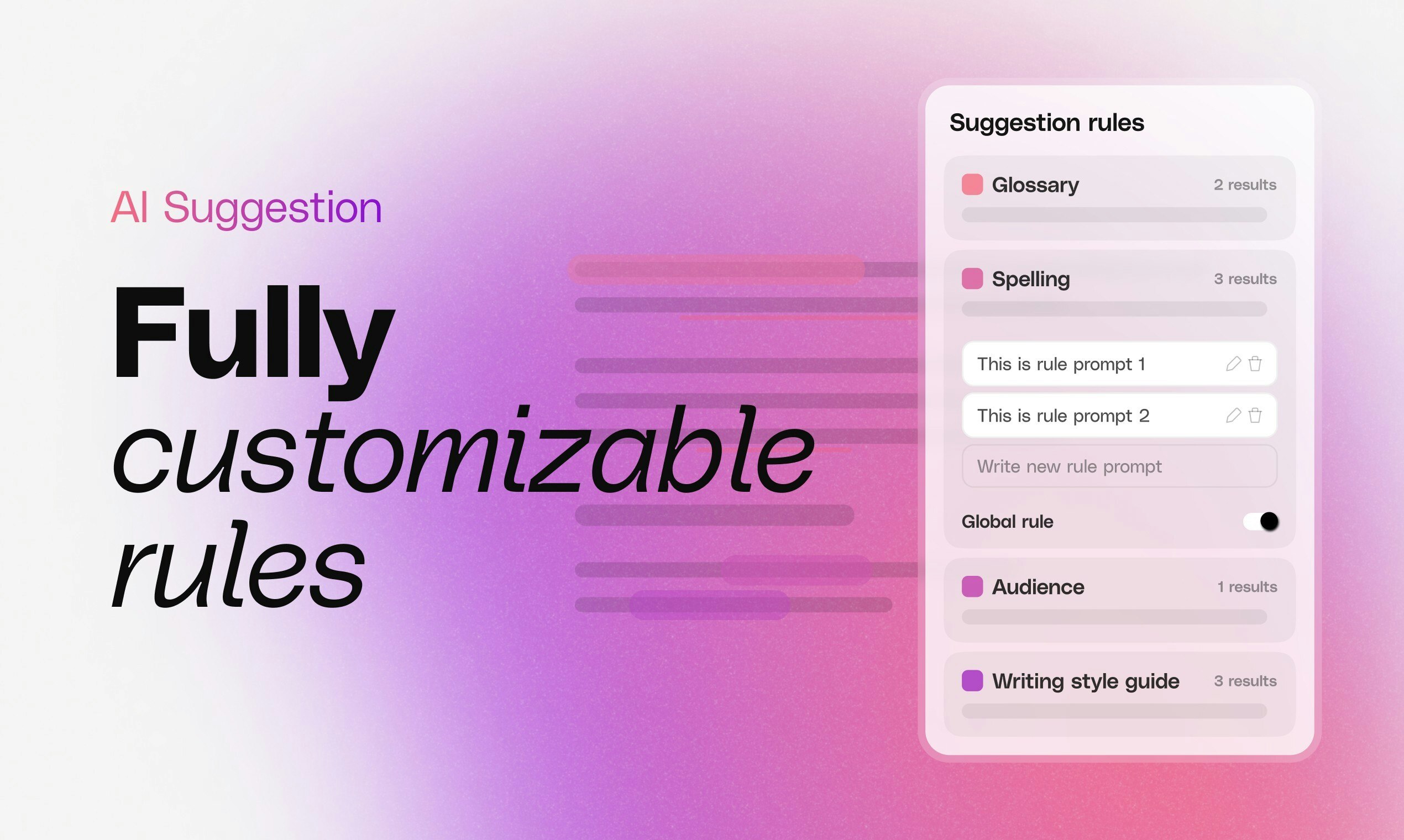 AI Suggestion

Fully customizable rules

Suggestion rules

Glossary 2 results

Spelling 3 results

This is rule prompt 1

This is rule prompt 2

Write new rule prompt

Global rule

Audience 1 results

Writing style guide 3 results